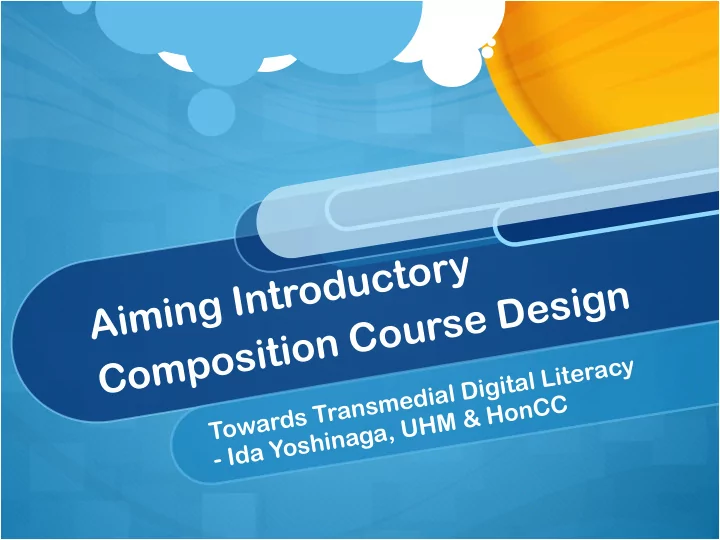 Aiming Introductory Composition Course Design

Towards Transmedial Digital Literacy
- Ida Yoshinaga, UHM & HonCC